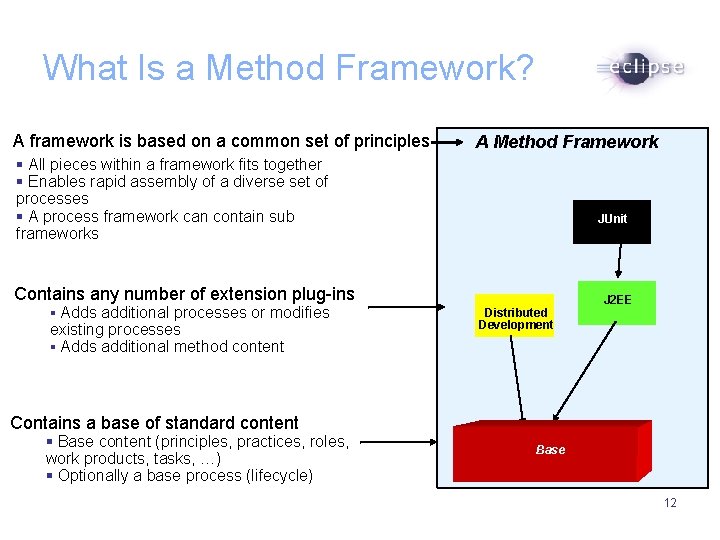 What Is a Method Framework?

eclipse

A framework is based on a common set of principles
▪ All pieces within a framework fits together
▪ Enables rapid assembly of a diverse set of processes
▪ A process framework can contain sub frameworks

Contains any number of extension plug-ins
▪ Adds additional processes or modifies existing processes
▪ Adds additional method content

Contains a base of standard content
▪ Base content (principles, practices, roles, work products, tasks, …)
▪ Optionally a base process (lifecycle)

A Method Framework

JUnit

J2EE

Distributed Development

Base

12